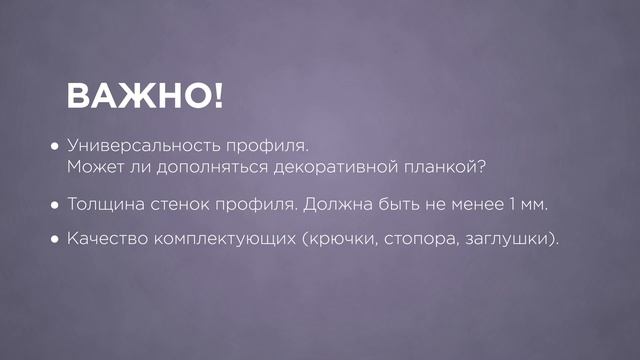 ВАЖНО!

• Универсальность профиля.
Может ли дополняться декоративной планкой?

• Толщина стенок профиля. Должна быть не менее 1 мм.

• Качество комплектующих (крючки, стопора, заглушки).